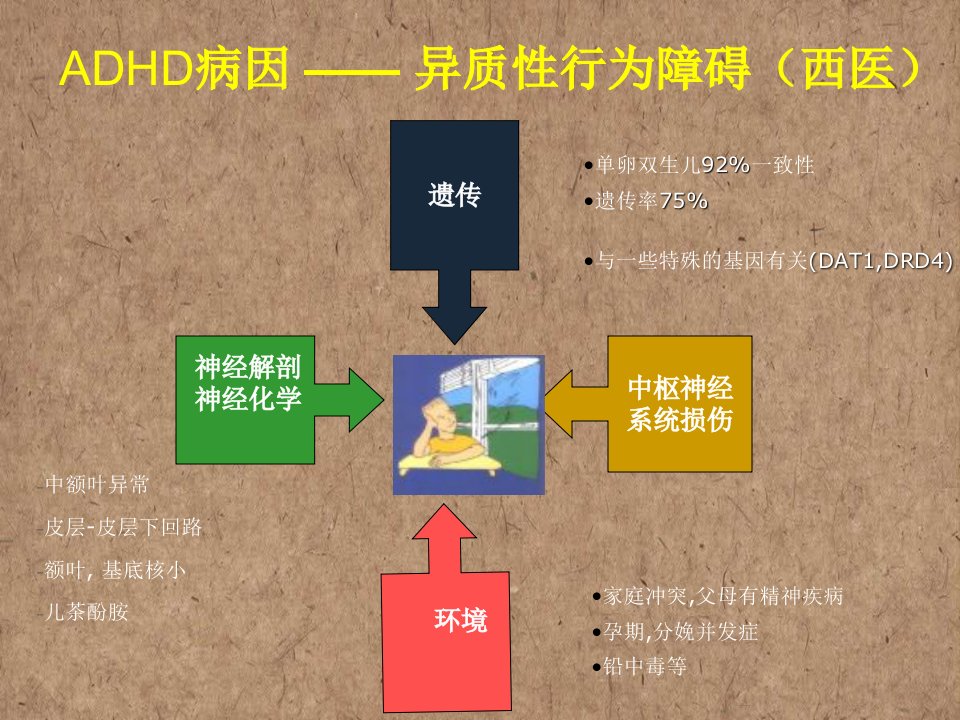 ADHD病因 —— 异质性行为障碍（西医）

遗传

•单卵双生儿92%一致性
•遗传率75%

•与一些特殊的基因有关(DAT1,DRD4)

神经解剖
神经化学

中枢神经
系统损伤

中额叶异常
皮层-皮层下回路
额叶, 基底核小
儿茶酚胺

环境

•家庭冲突,父母有精神疾病
•孕期,分娩并发症
•铅中毒等